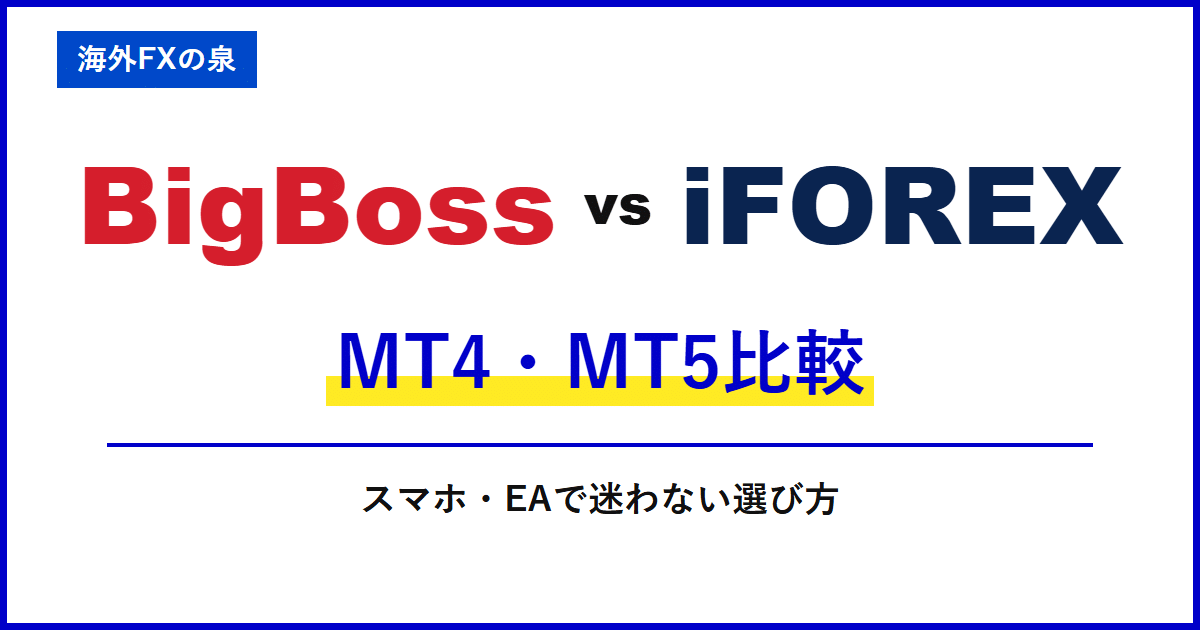 海外FXの泉

BigBoss vs iFOREX

MT4・MT5比較

スマホ・EAで迷わない選び方